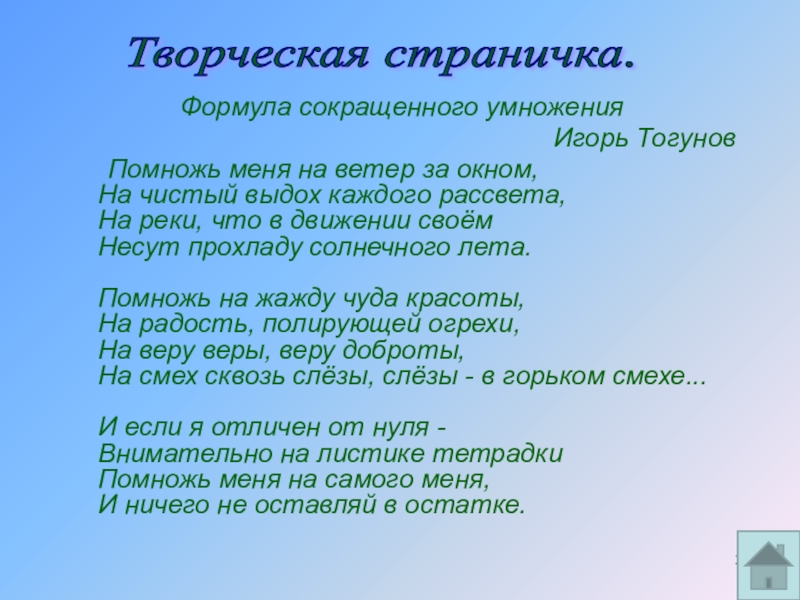 Творческая страничка.

Формула сокращенного умножения

Игорь Тогунов

Помножь меня на ветер за окном,
На чистый выдох каждого рассвета,
На реки, что в движении своём
Несут прохладу солнечного лета.

Помножь на жажду чуда красоты,
На радость, полирующей огрехи,
На веру веры, веру доброты,
На смех сквозь слёзы, слёзы - в горьком смехе...

И если я отличен от нуля -
Внимательно на листике тетрадки
Помножь меня на самого меня,
И ничего не оставляй в остатке.